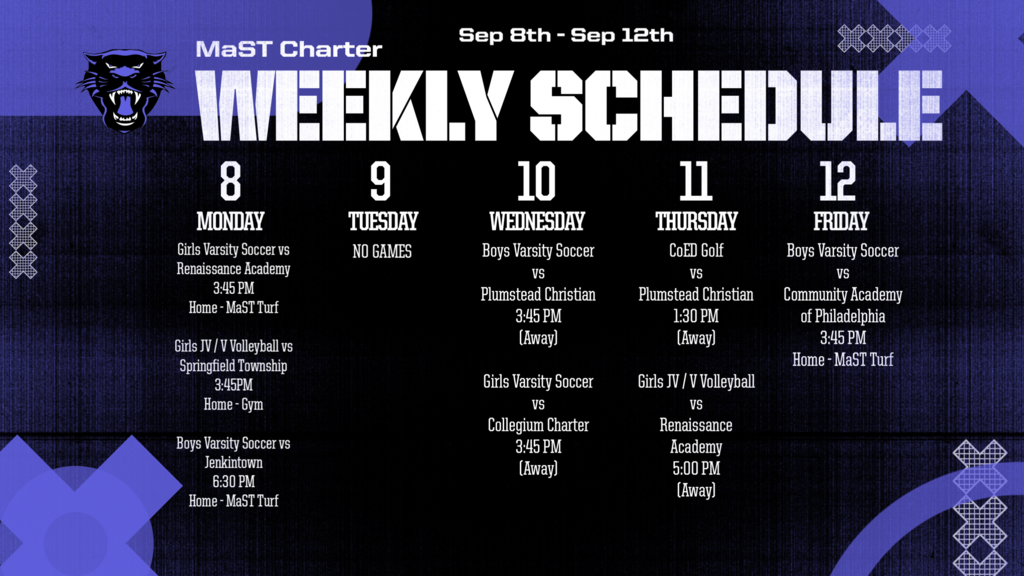 MaST Charter

Sep 8th - Sep 12th

WEEKLY SCHEDULE

8
MONDAY
Girls Varsity Soccer vs Renaissance Academy
3:45 PM
Home - MaST Turf

Girls JV / V Volleyball vs Springfield Township
3:45PM
Home - Gym

Boys Varsity Soccer vs Jenkintown
6:30 PM
Home - MaST Turf

9
TUESDAY
NO GAMES

10
WEDNESDAY
Boys Varsity Soccer
vs
Plumstead Christian
3:45 PM
(Away)

Girls Varsity Soccer
vs
Collegium Charter
3:45 PM
(Away)

11
THURSDAY
CoED Golf
vs
Plumstead Christian
1:30 PM
(Away)

Girls JV / V Volleyball
vs
Renaissance Academy
5:00 PM
(Away)

12
FRIDAY
Boys Varsity Soccer
vs
Community Academy of Philadelphia
3:45 PM
Home - MaST Turf